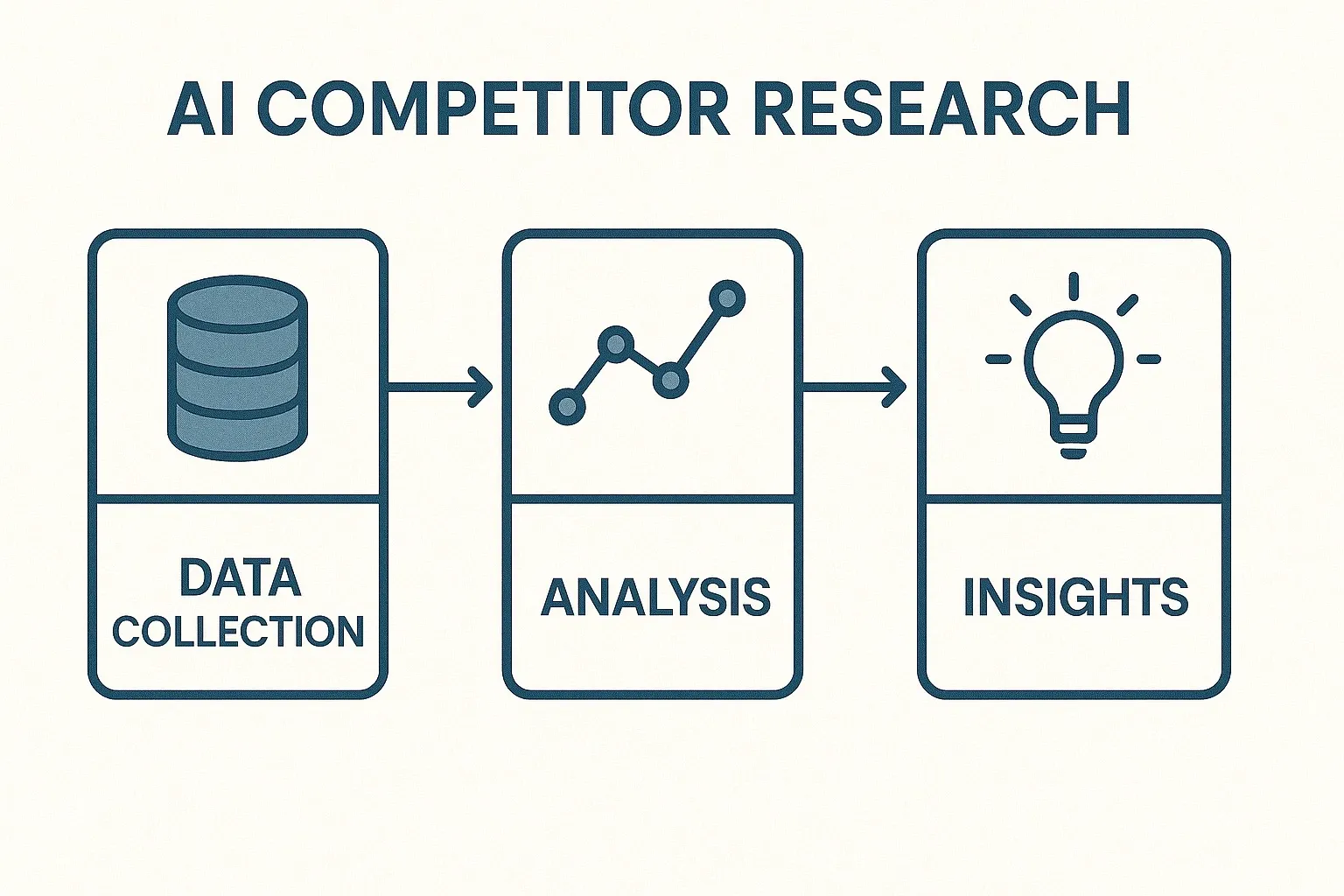 AI COMPETITOR RESEARCH

DATA COLLECTION

ANALYSIS

INSIGHTS